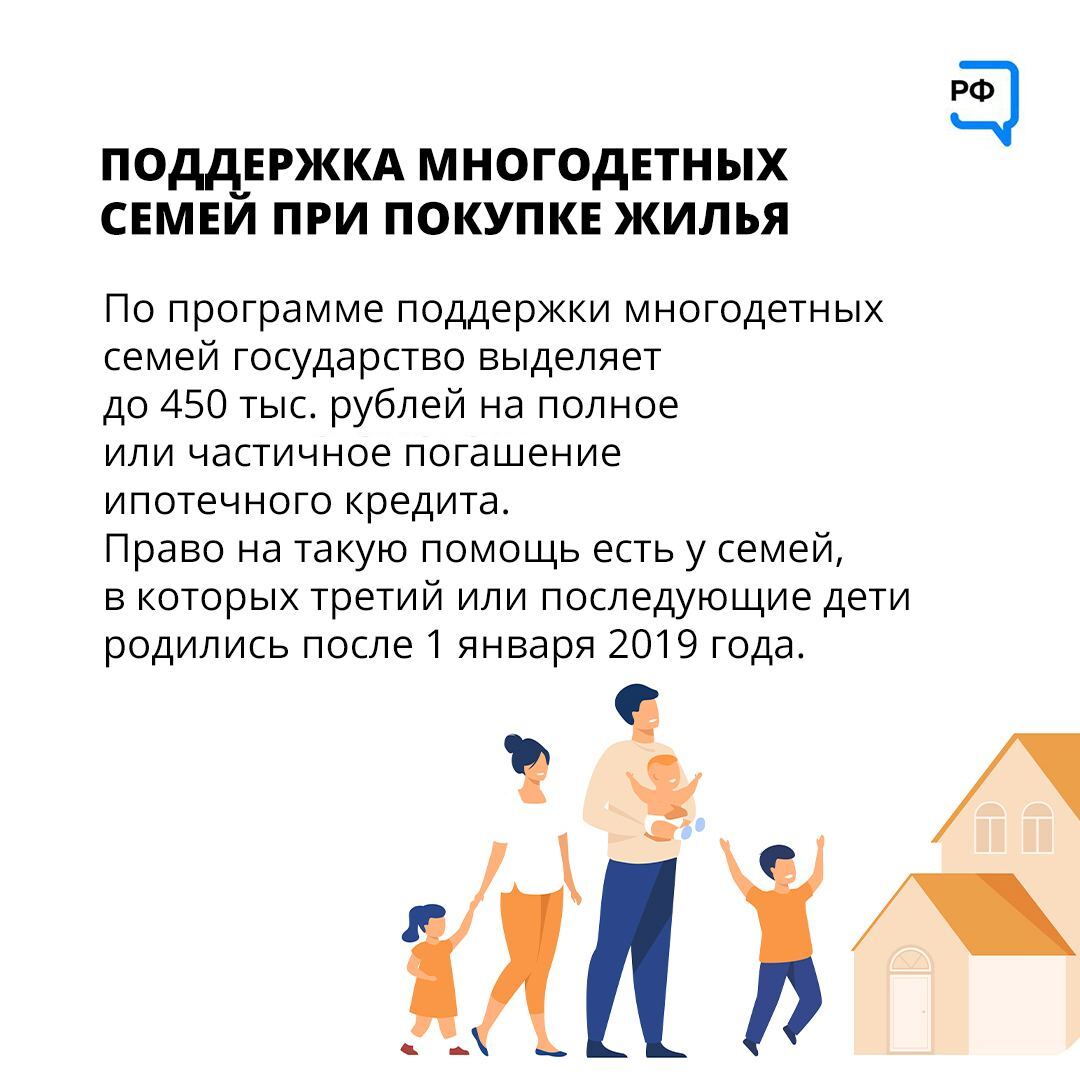 РФ

ПОДДЕРЖКА МНОГОДЕТНЫХ СЕМЕЙ ПРИ ПОКУПКЕ ЖИЛЬЯ

По программе поддержки многодетных семей государство выделяет до 450 тыс. рублей на полное или частичное погашение ипотечного кредита.
Право на такую помощь есть у семей, в которых третий или последующие дети родились после 1 января 2019 года.